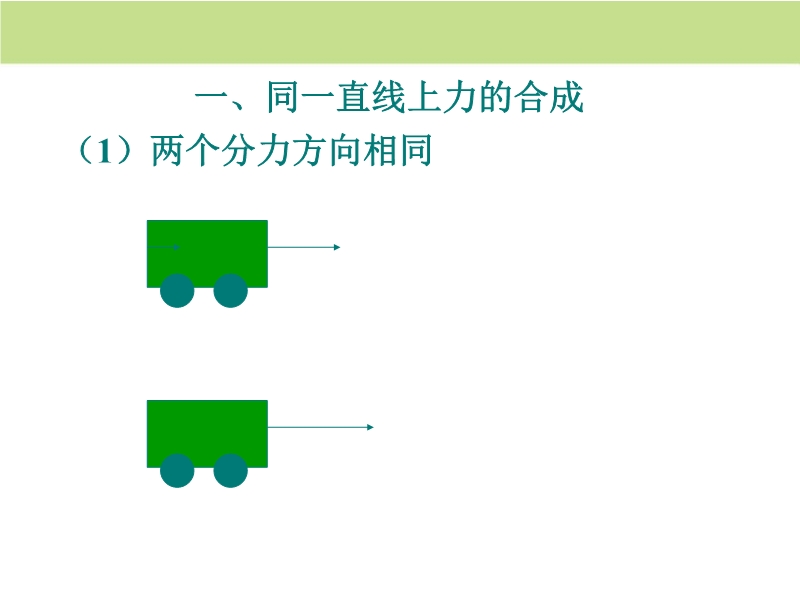 一、同一直线上力的合成

（1）两个分力方向相同